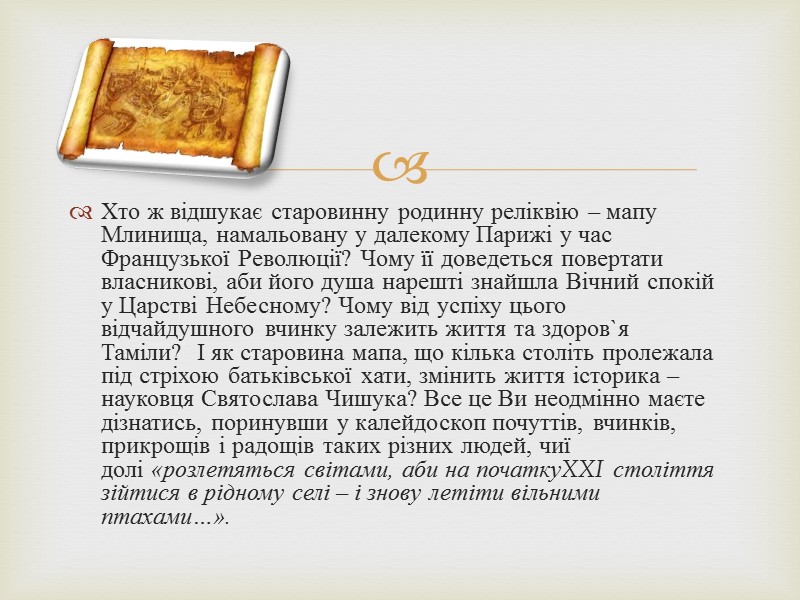 Хто ж відшукає старовинну родинну реліквію – мапу Млинища, намальовану у далекому Парижі у час Французької Революції? Чому її доведеться повертати власникові, аби його душа нарешті знайшла Вічний спокій у Царстві Небесному? Чому від успіху цього відчайдушного вчинку залежить життя та здоров`я Таміли? І як старовина мапа, що кілька століть пролежала під стріхою батьківської хати, змінить життя історика – науковця Святослава Чишука? Все це Ви неодмінно маєте дізнатись, поринувши у калейдоскоп почуттів, вчинків, прикрощів і радощів таких різних людей, чиї долі «розлетяться світами, аби на початкуXXI століття зійтися в рідному селі – і знову летіти вільними птахами…».